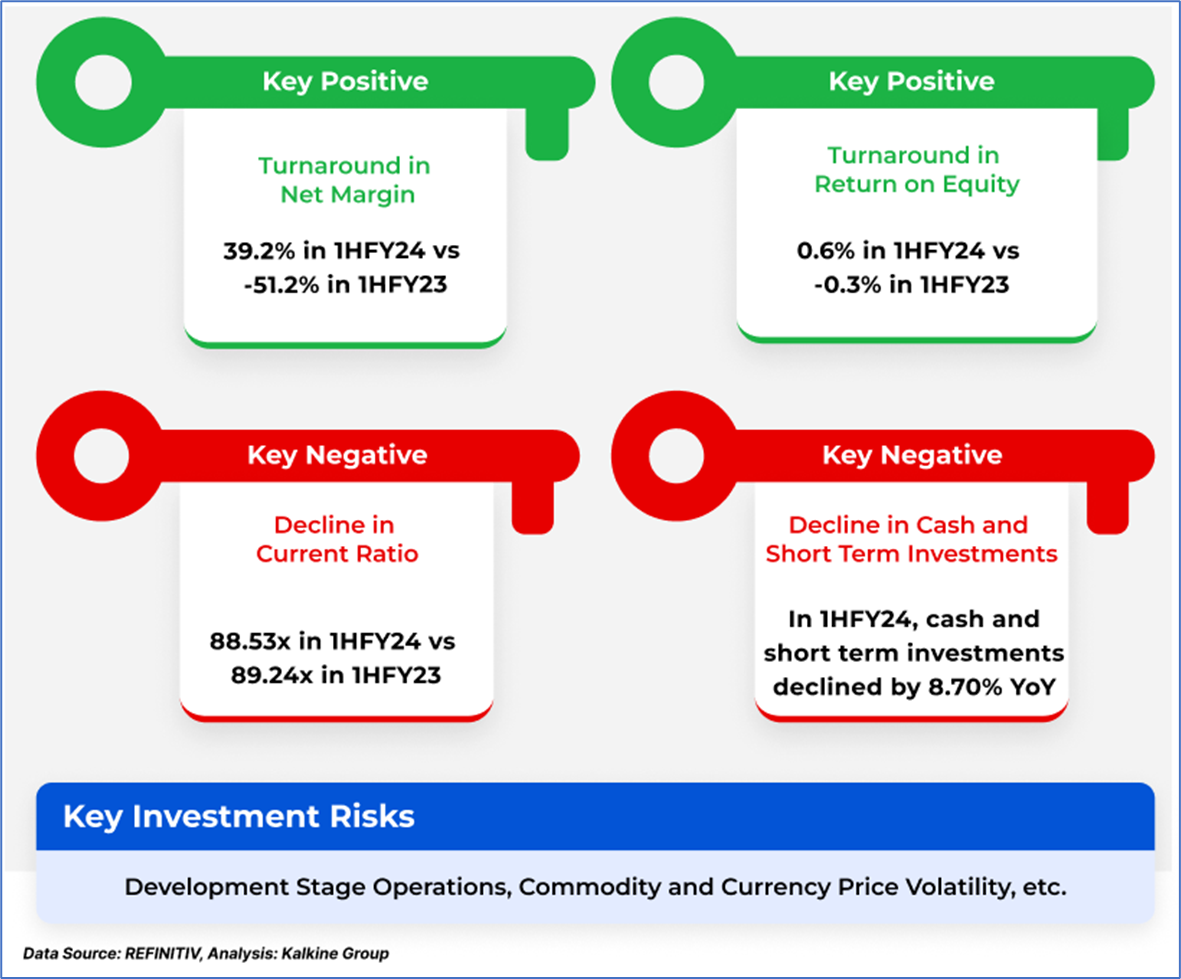 Key Positive

Turnaround in Net Margin

39.2% in 1HFY24 vs -51.2% in 1HFY23

Key Positive

Turnaround in Return on Equity

0.6% in 1HFY24 vs -0.3% in 1HFY23

Key Negative

Decline in Current Ratio

88.53x in 1HFY24 vs 89.24x in 1HFY23

Key Negative

Decline in Cash and Short Term Investments

In 1HFY24, cash and short term investments declined by 8.70% YoY

Key Investment Risks

Development Stage Operations, Commodity and Currency Price Volatility, etc.

Data Source: REFINITIV, Analysis: Kalkine Group